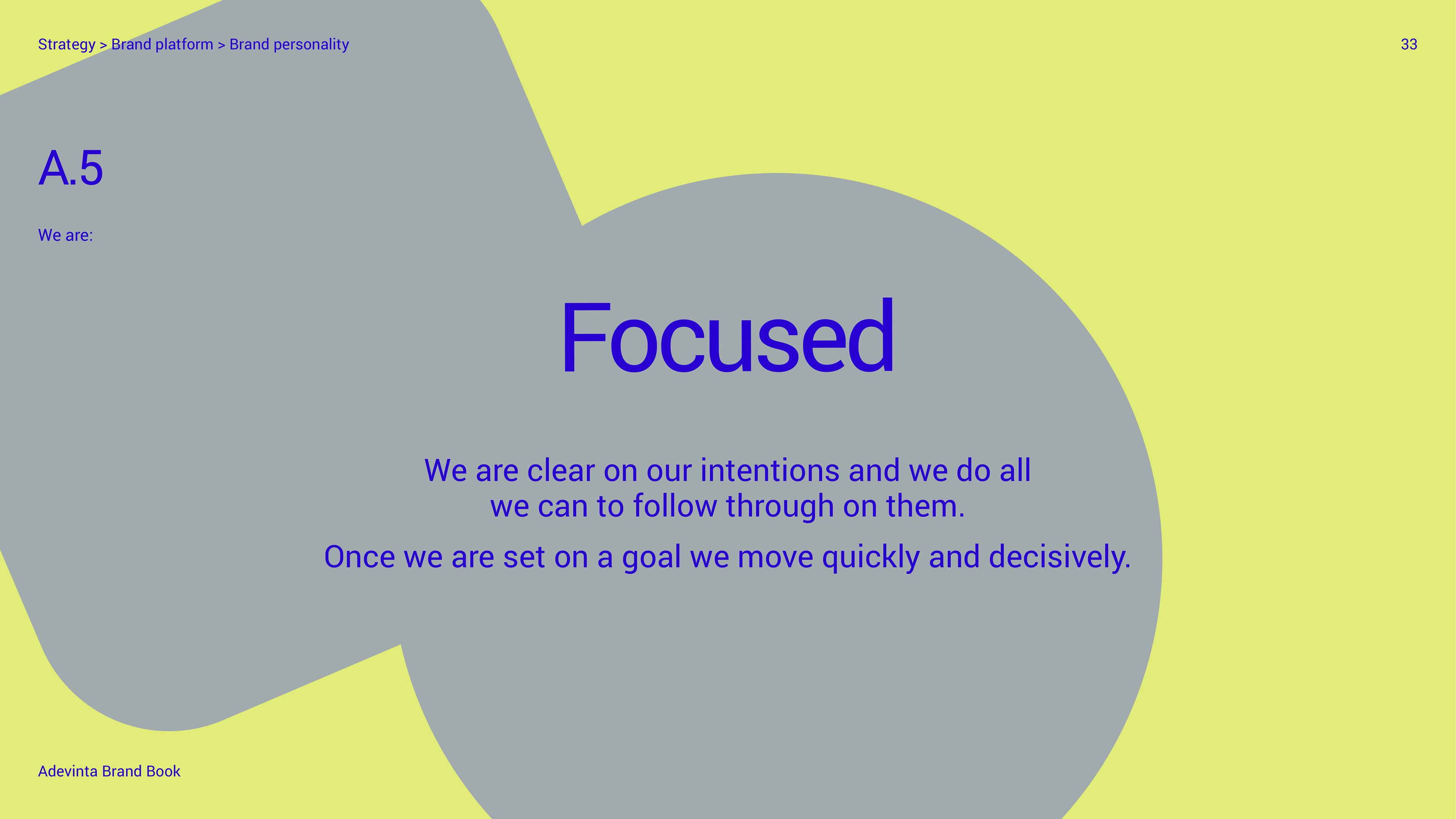 Strategy > Brand platform > Brand personality

33

A.5

We are:

Focused

We are clear on our intentions and we do all we can to follow through on them.

Once we are set on a goal we move quickly and decisively.

Adevinta Brand Book